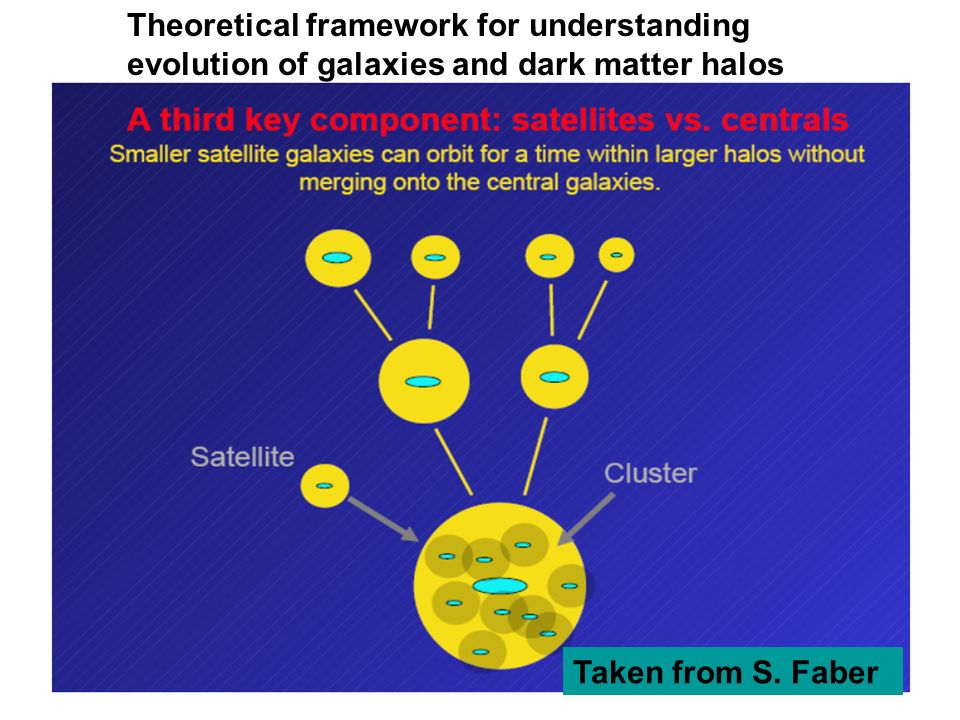 Theoretical framework for understanding evolution of galaxies and dark matter halos

A third key component: satellites vs. centrals

Smaller satellite galaxies can orbit for a time within larger halos without merging onto the central galaxies.

Satellite

Cluster

Taken from S. Faber